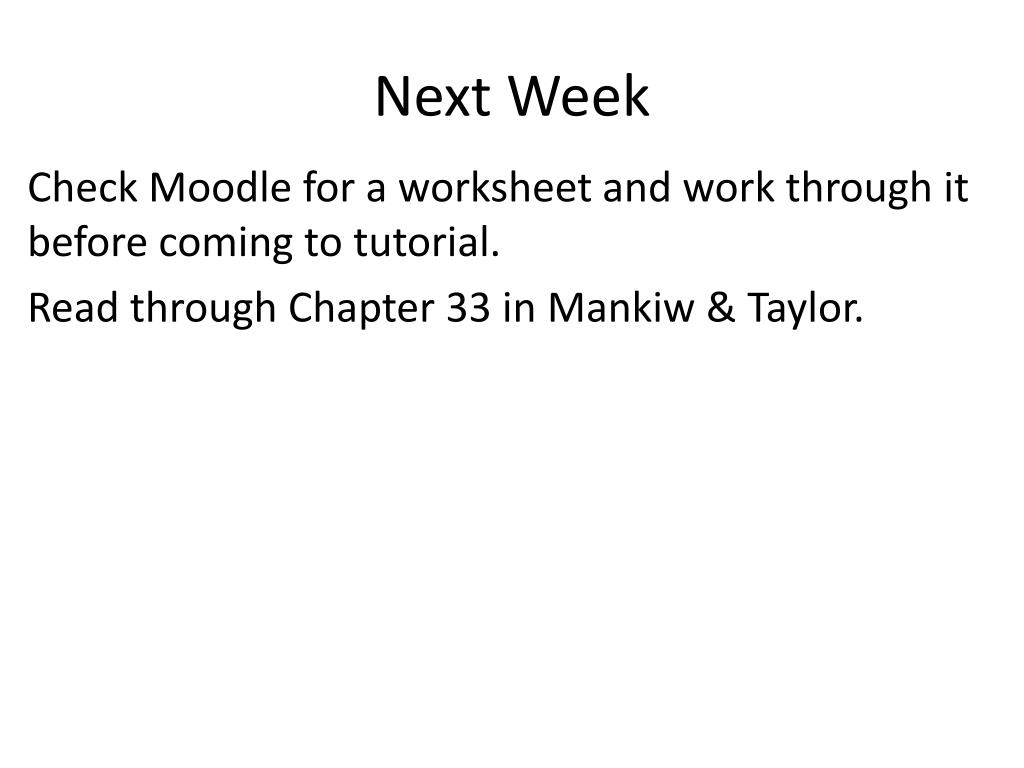 Next Week

Check Moodle for a worksheet and work through it before coming to tutorial.

Read through Chapter 33 in Mankiw & Taylor.